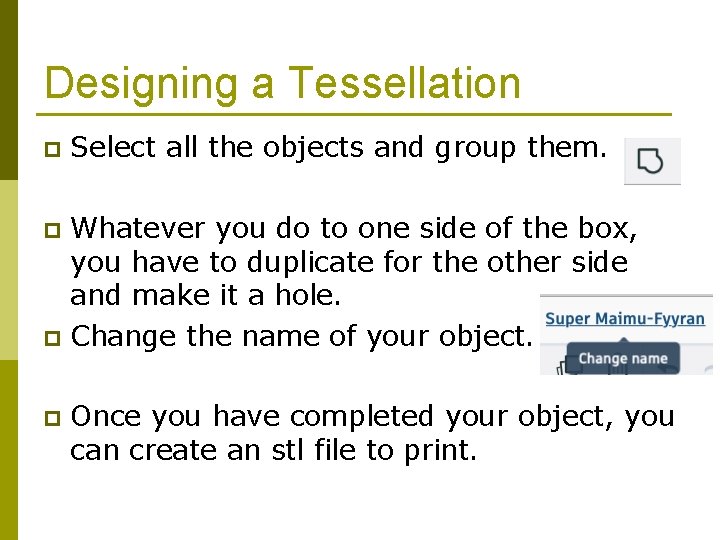 Designing a Tessellation

Select all the objects and group them.

Whatever you do to one side of the box, you have to duplicate for the other side and make it a hole.

Change the name of your object.

Super Maimu-Fyyran

Change name

Once you have completed your object, you can create an stl file to print.